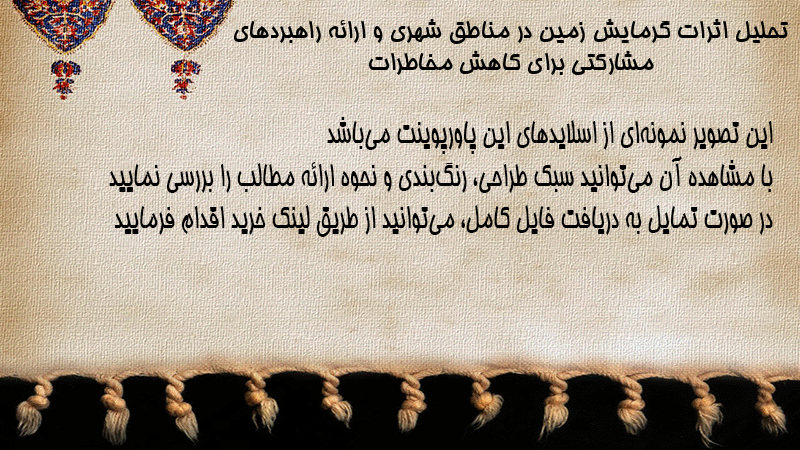 تحلیل اثرات گرمایش زمین در مناطق شهری و ارائه راهبردهای مشارکتی برای کاهش مخاطرات

این تصویر نمونه‌ای از اسلایدهای این پاورپوینت می‌باشد
با مشاهده آن می‌توانید سبک طراحی، رنگ‌بندی و نحوه ارائه مطالب را بررسی نمایید
در صورت تمایل به دریافت فایل کامل، می‌توانید از طریق لینک خرید اقدام فرمایید